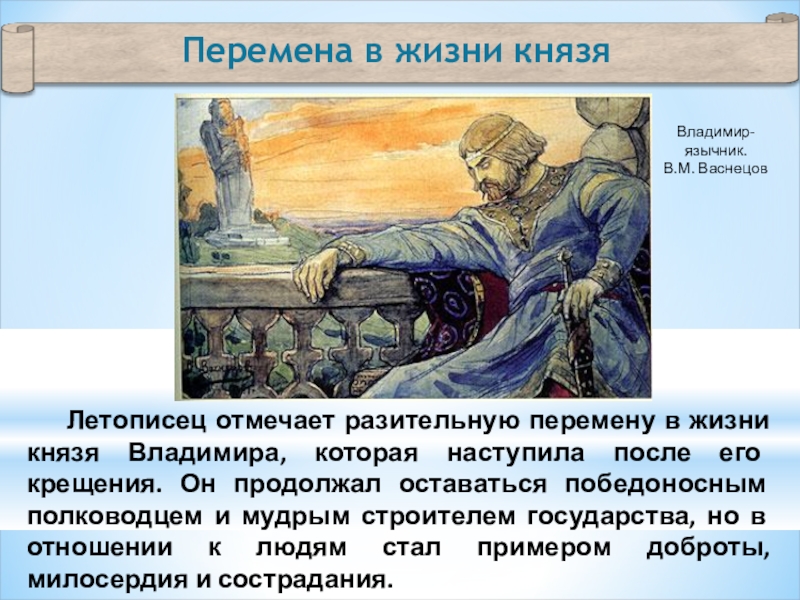 Перемена в жизни князя

Владимир-язычник.
В.М. Васнецов

Летописец отмечает разительную перемену в жизни князя Владимира, которая наступила после его крещения. Он продолжал оставаться победоносным полководцем и мудрым строителем государства, но в отношении к людям стал примером доброты, милосердия и сострадания.